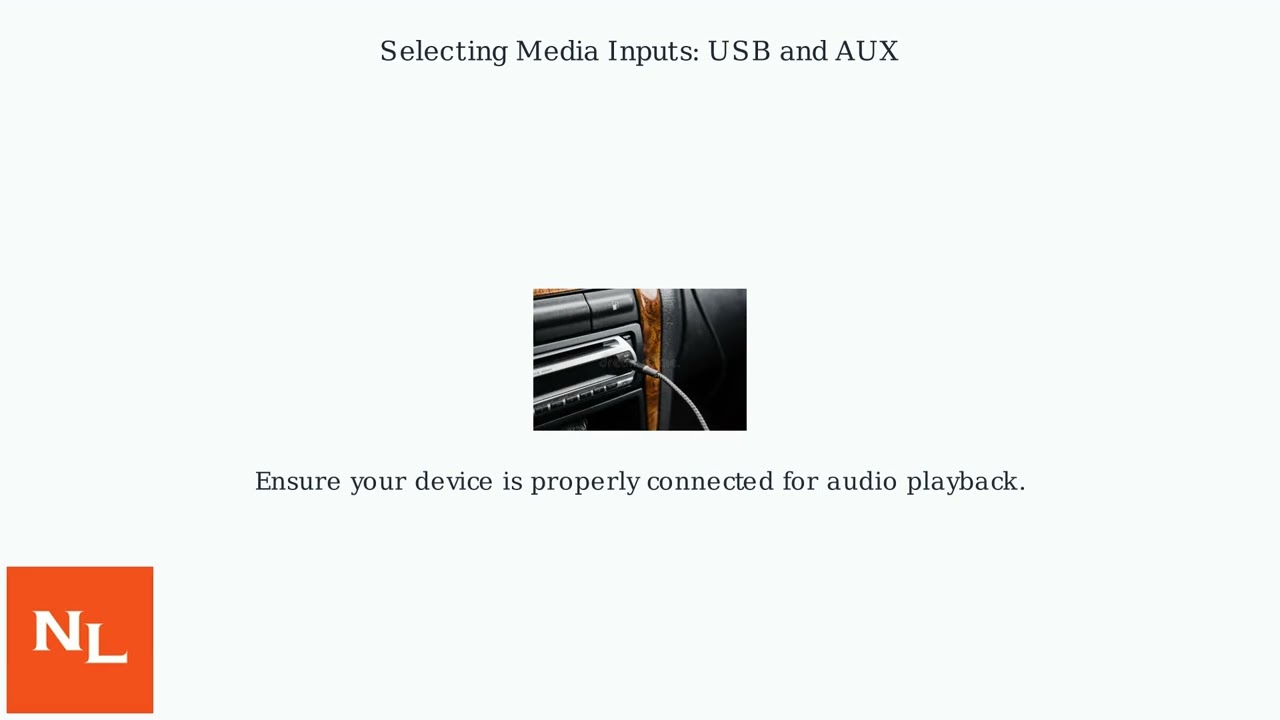 Selecting Media Inputs: USB and AUX

Ensure your device is properly connected for audio playback.

NL